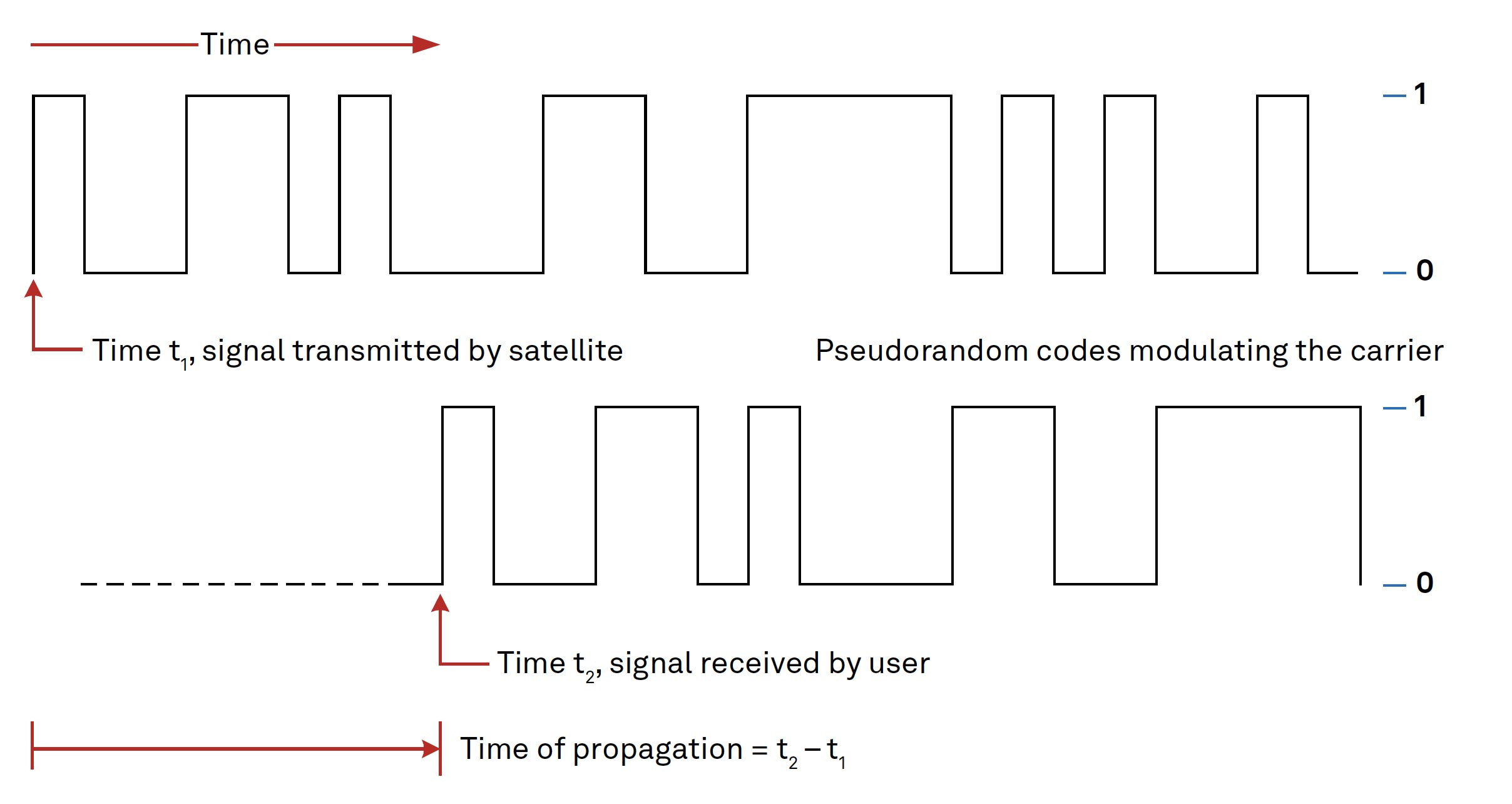 Time

1

0

Time $t_1$, signal transmitted by satellite

Pseudorandom codes modulating the carrier

1

0

Time $t_2$, signal received by user

Time of propagation = $t_2 - t_1$